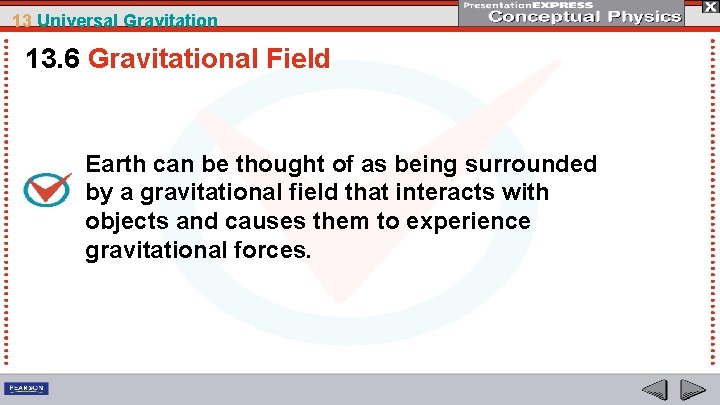 13 Universal Gravitation

PresentationEXPRESS
Conceptual Physics

X

13.6 Gravitational Field

Earth can be thought of as being surrounded by a gravitational field that interacts with objects and causes them to experience gravitational forces.

PEARSON